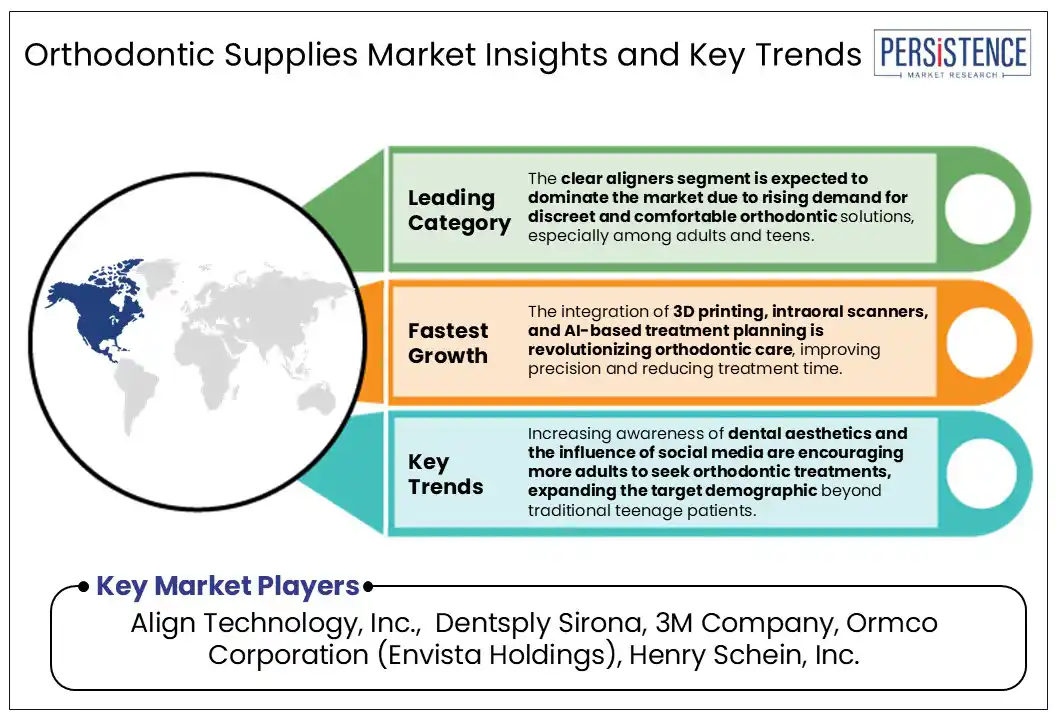 Orthodontic Supplies Market Insights and Key Trends

PERSISTENCE
MARKET RESEARCH

Leading Category

The clear aligners segment is expected to dominate the market due to rising demand for discreet and comfortable orthodontic solutions, especially among adults and teens.

Fastest Growth

The integration of 3D printing, intraoral scanners, and AI-based treatment planning is revolutionizing orthodontic care, improving precision and reducing treatment time.

Key Trends

Increasing awareness of dental aesthetics and the influence of social media are encouraging more adults to seek orthodontic treatments, expanding the target demographic beyond traditional teenage patients.

Key Market Players

Align Technology, Inc., Dentsply Sirona, 3M Company, Ormco Corporation (Envista Holdings), Henry Schein, Inc.